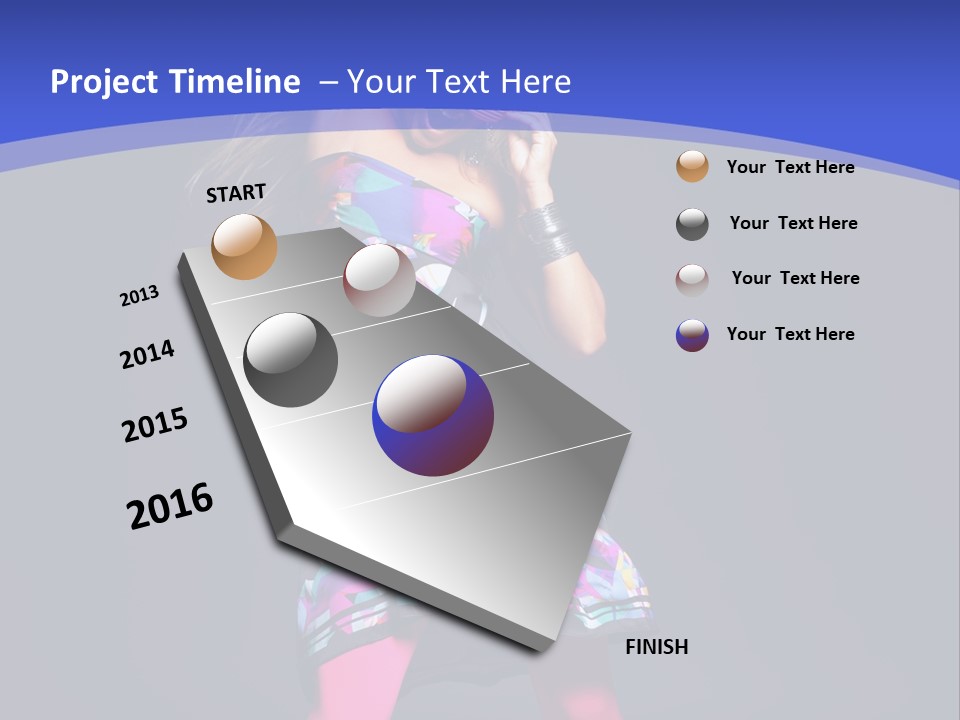 Project Timeline – Your Text Here

START

2013

2014

2015

2016

FINISH

Your Text Here

Your Text Here

Your Text Here

Your Text Here